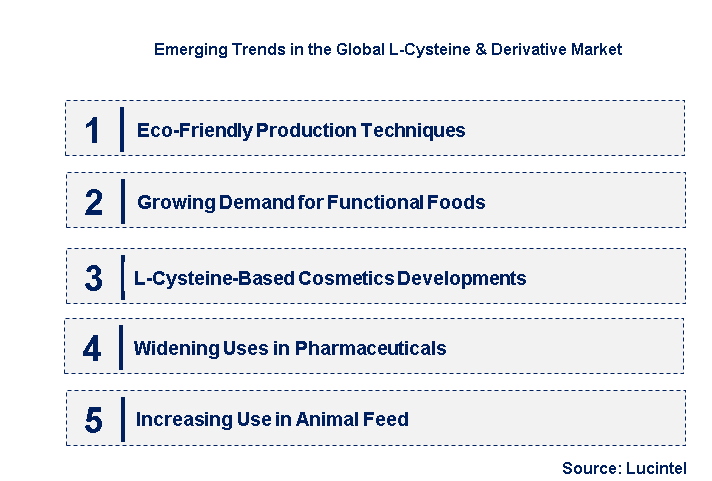 Emerging Trends in the Global L-Cysteine & Derivative Market

1 Eco-Friendly Production Techniques

2 Growing Demand for Functional Foods

3 L-Cysteine-Based Cosmetics Developments

4 Widening Uses in Pharmaceuticals

5 Increasing Use in Animal Feed

Source: Lucintel